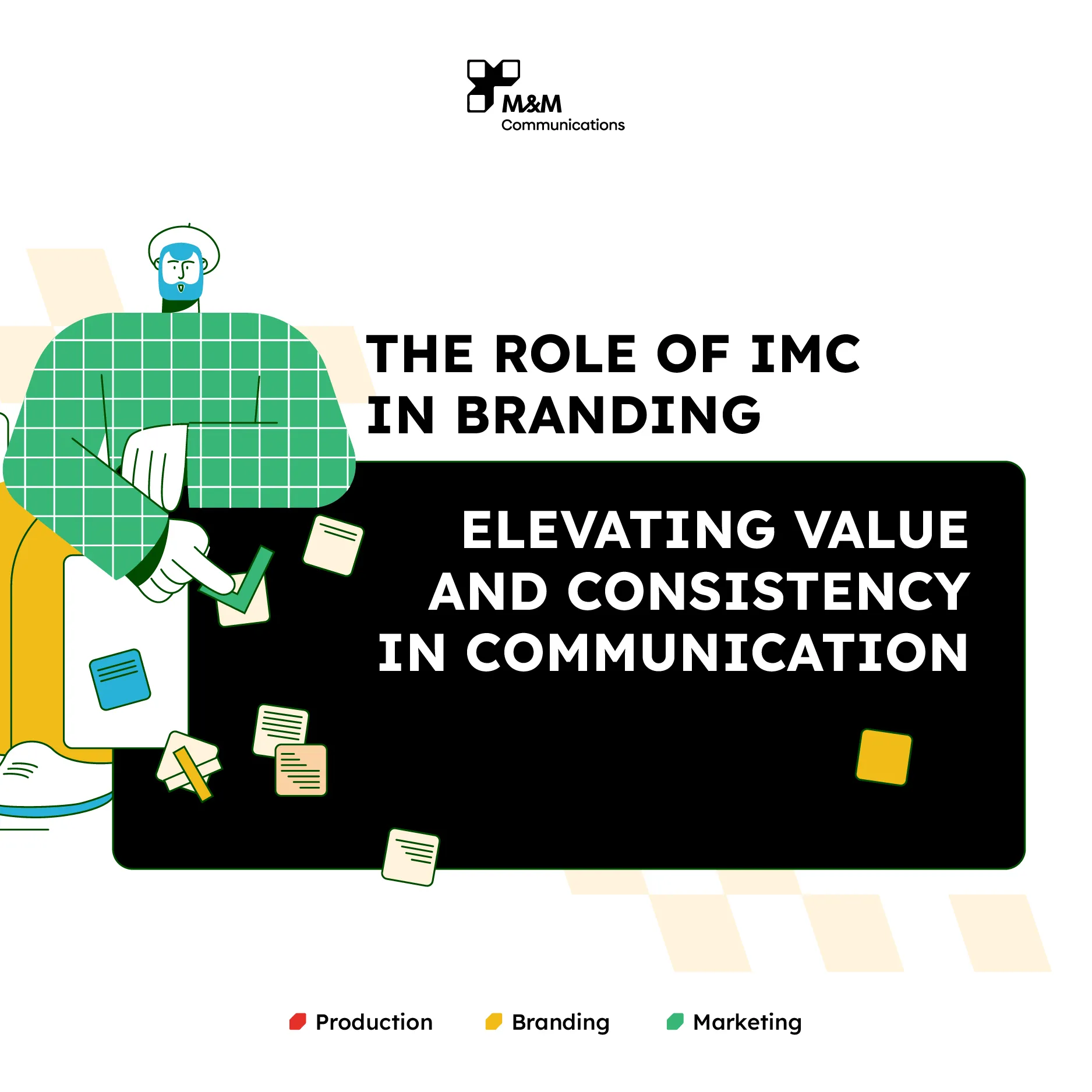 M&M
Communications

THE ROLE OF IMC
IN BRANDING

ELEVATING VALUE
AND CONSISTENCY
IN COMMUNICATION

Production Branding Marketing